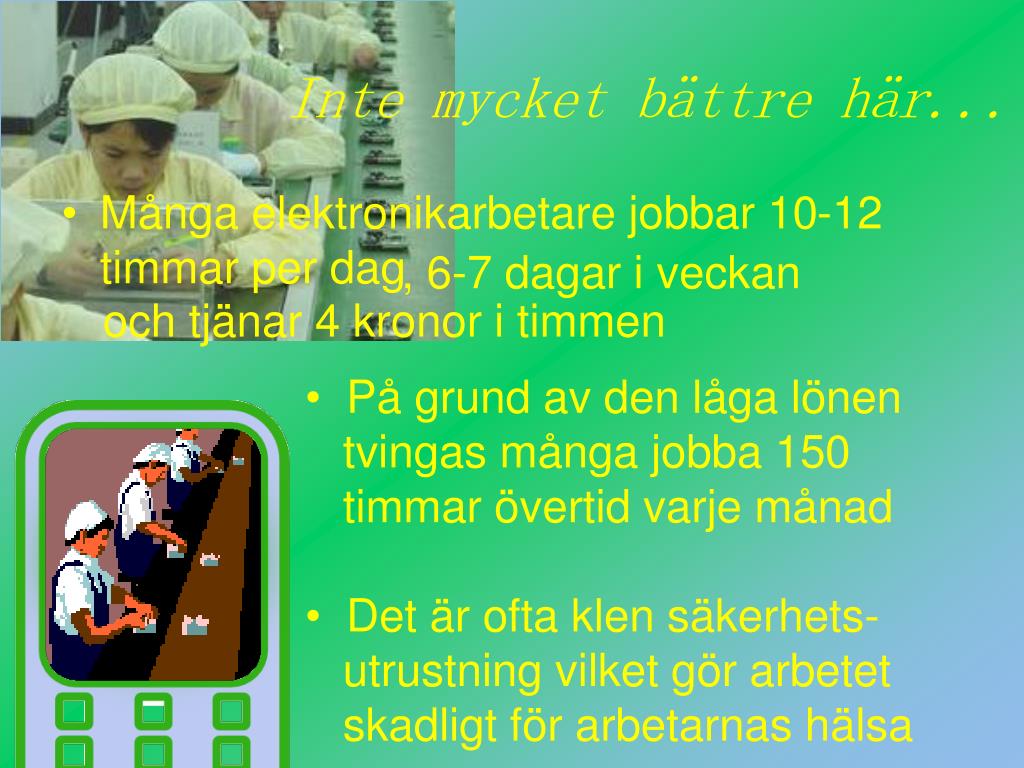 Inte mycket bättre här...

• Många elektronikarbetare jobbar 10-12 timmar per dag, 6-7 dagar i veckan och tjänar 4 kronor i timmen

• På grund av den låga lönen tvingas många jobba 150 timmar övertid varje månad

• Det är ofta klen säkerhetsutrustning vilket gör arbetet skadligt för arbetarnas hälsa